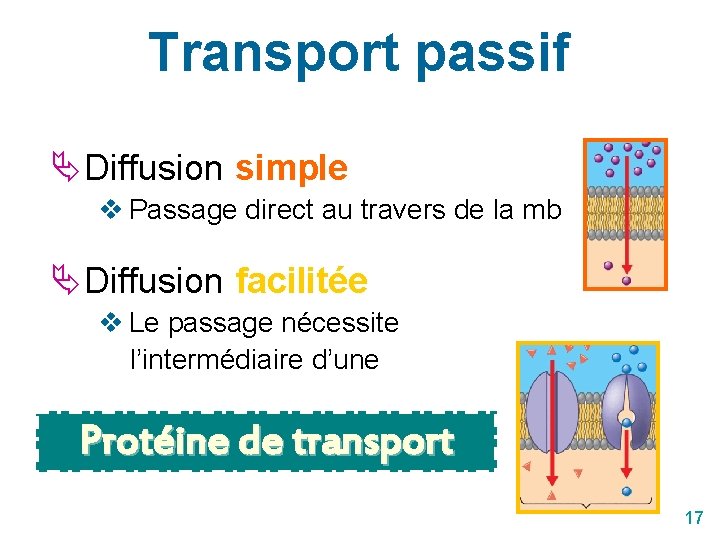 Transport passif

Diffusion simple

Passage direct au travers de la mb

Diffusion facilitée

Le passage nécessite l'intermédiaire d'une

Protéine de transport

17